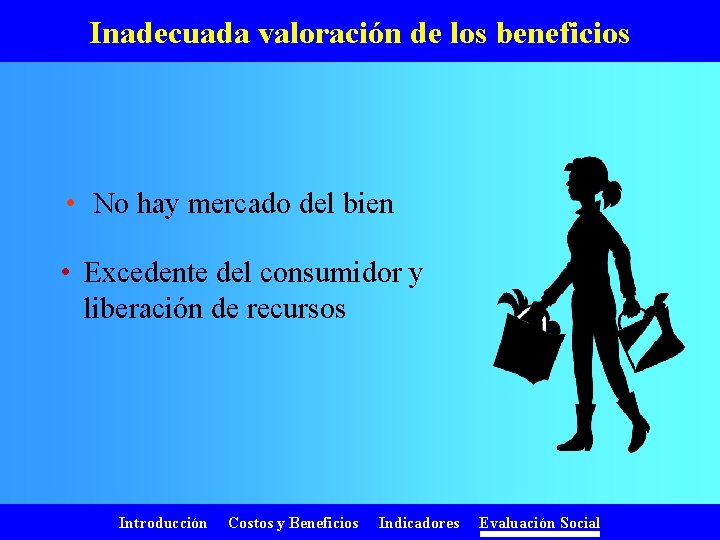 Inadecuada valoración de los beneficios

• No hay mercado del bien

• Excedente del consumidor y liberación de recursos

Introducción Costos y Beneficios Indicadores Evaluación Social